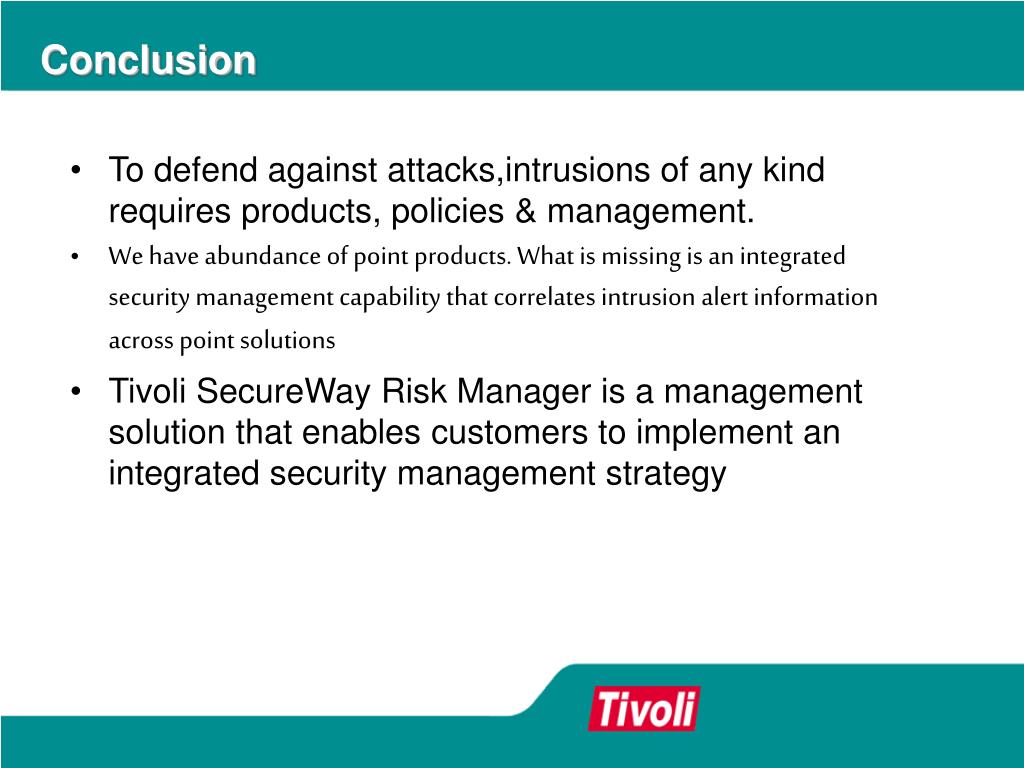 Conclusion

• To defend against attacks,intrusions of any kind requires products, policies & management.

• We have abundance of point products. What is missing is an integrated security management capability that correlates intrusion alert information across point solutions

• Tivoli SecureWay Risk Manager is a management solution that enables customers to implement an integrated security management strategy

Tivoli